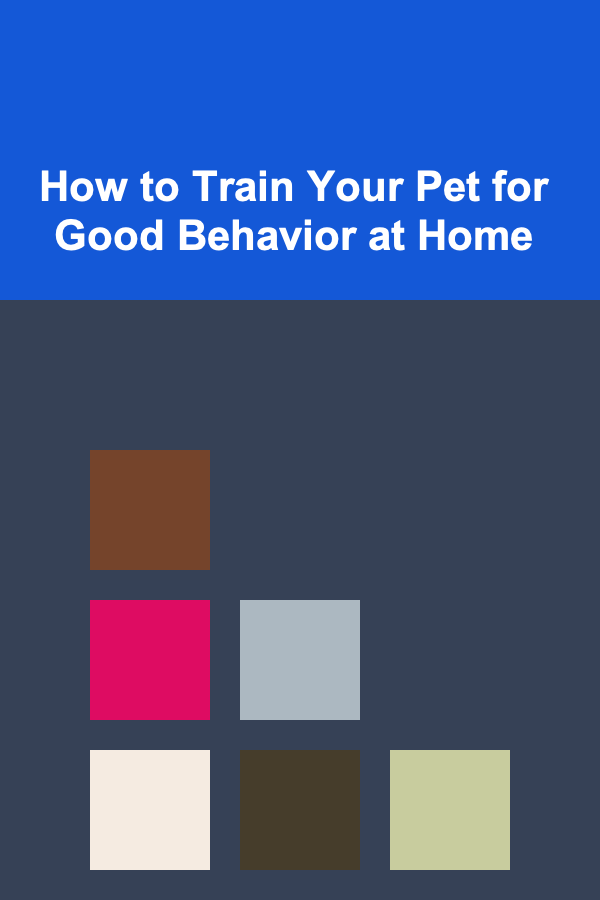 How to Train Your Pet for Good Behavior at Home